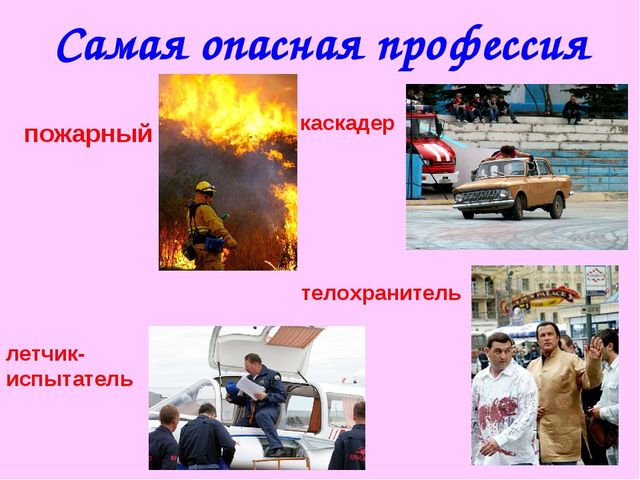 Самая опасная профессия

пожарный

каскадер

телохранитель

летчик-испытатель